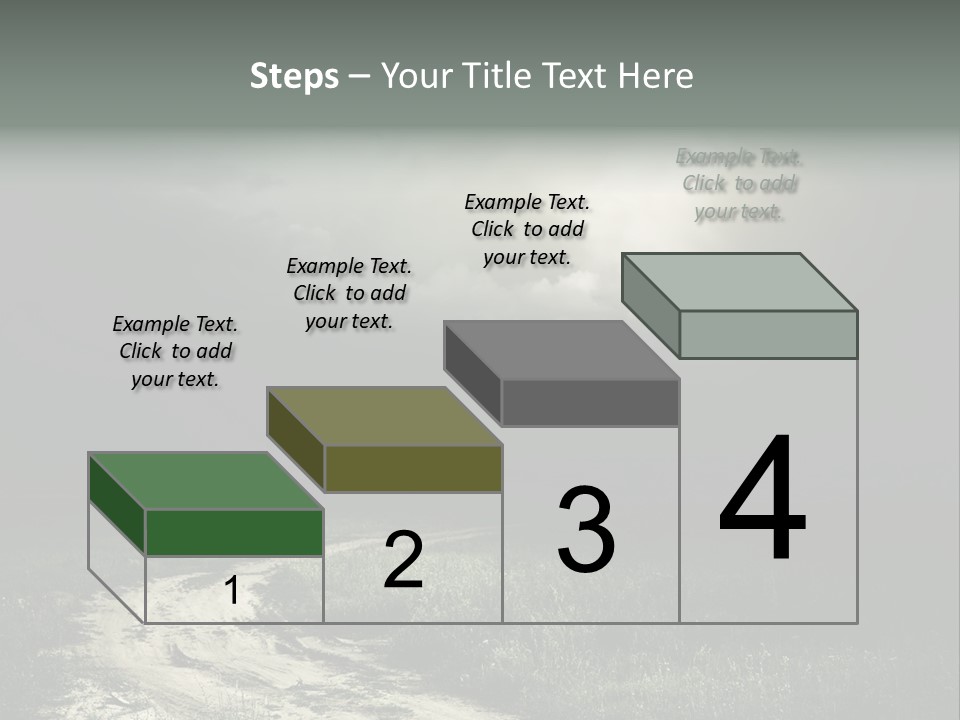 Steps – Your Title Text Here

Example Text. Click to add your text.

Example Text. Click to add your text.

Example Text. Click to add your text.

Example Text. Click to add your text.

1

2

3

4